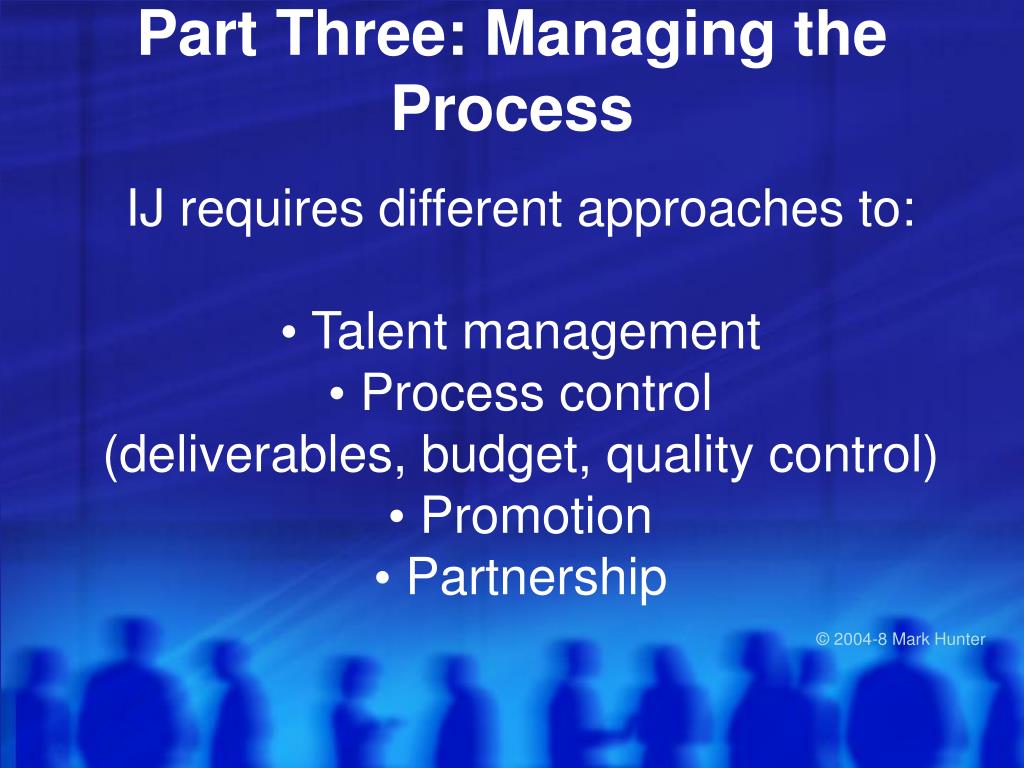 Part Three: Managing the Process

IJ requires different approaches to:

• Talent management
• Process control
(deliverables, budget, quality control)
• Promotion
• Partnership

© 2004-8 Mark Hunter